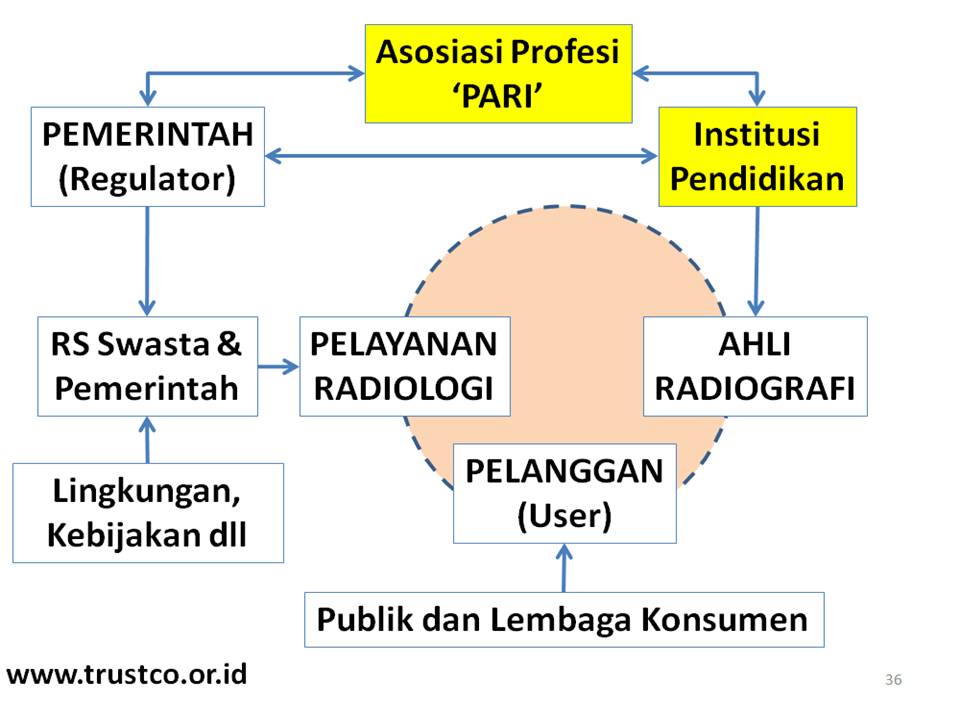 Asosiasi Profesi 'PARI'

PEMERINTAH (Regulator)

Institusi Pendidikan

RS Swasta & Pemerintah

PELAYANAN RADIOLOGI

AHLI RADIOGRAFI

Lingkungan, Kebijakan dll

PELANGGAN (User)

Publik dan Lembaga Konsumen

www.trustco.or.id

36